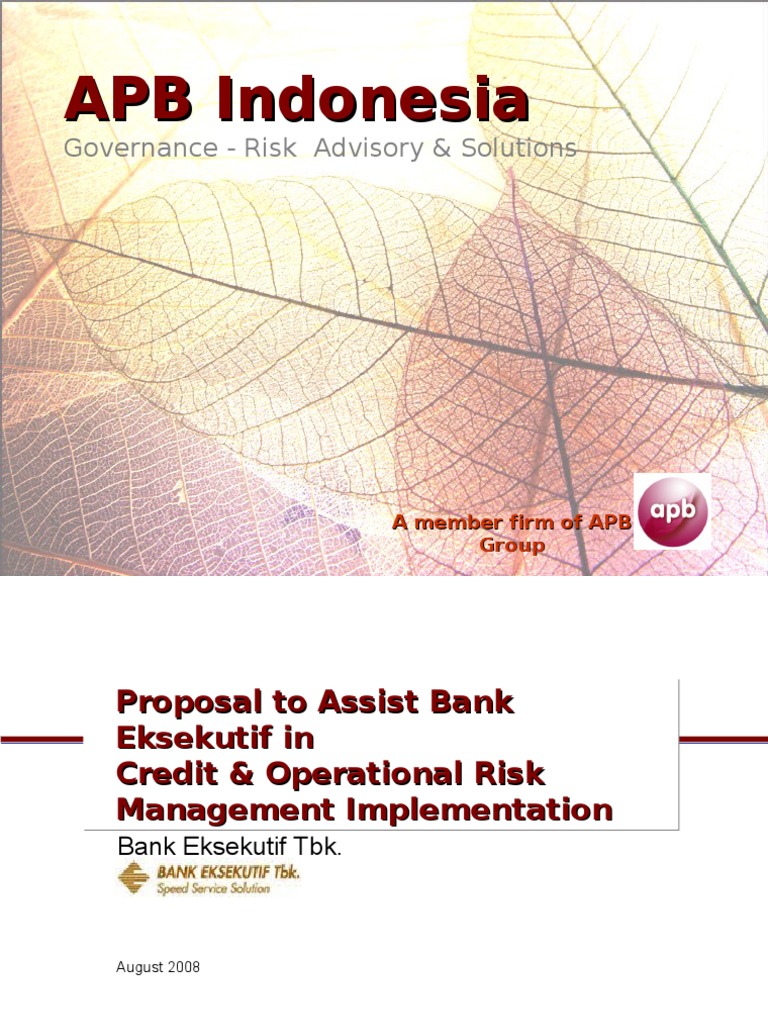 APB Indonesia
Governance - Risk Advisory & Solutions

A member firm of APB Group

apb

Proposal to Assist Bank Eksekutif in
Credit & Operational Risk Management Implementation

Bank Eksekutif Tbk.

BANK EKSEKUTIF Tbk.
Speed Service Solution

August 2008